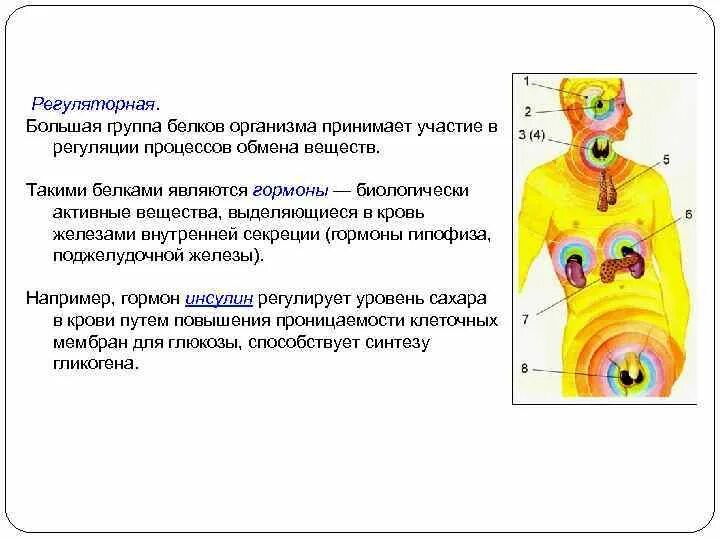 Регуляторная.

Большая группа белков организма принимает участие в регуляции процессов обмена веществ.

Такими белками являются гормоны — биологически активные вещества, выделяющиеся в кровь железами внутренней секреции (гормоны гипофиза, поджелудочной железы).

Например, гормон инсулин регулирует уровень сахара в крови путем повышения проницаемости клеточных мембран для глюкозы, способствует синтезу гликогена.

1
2
3 (4)
5
6
7
8